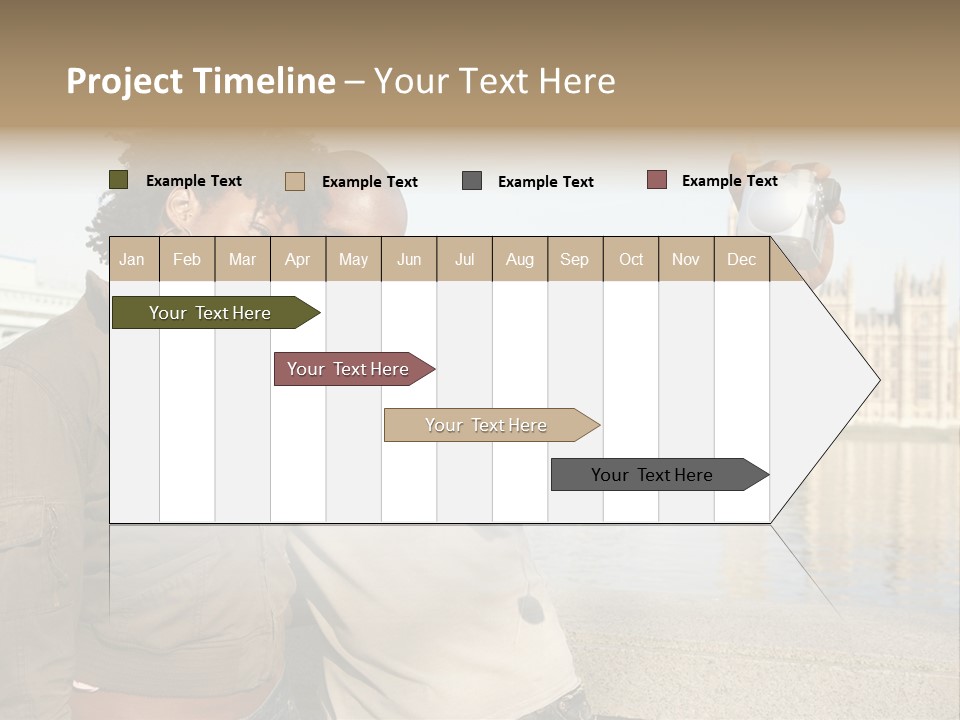 Project Timeline – Your Text Here

Example Text
Example Text
Example Text
Example Text

| Jan | Feb | Mar | Apr | May | Jun | Jul | Aug | Sep | Oct | Nov | Dec |
|---|---|---|---|---|---|---|---|---|---|---|---|

Your Text Here
Your Text Here
Your Text Here
Your Text Here